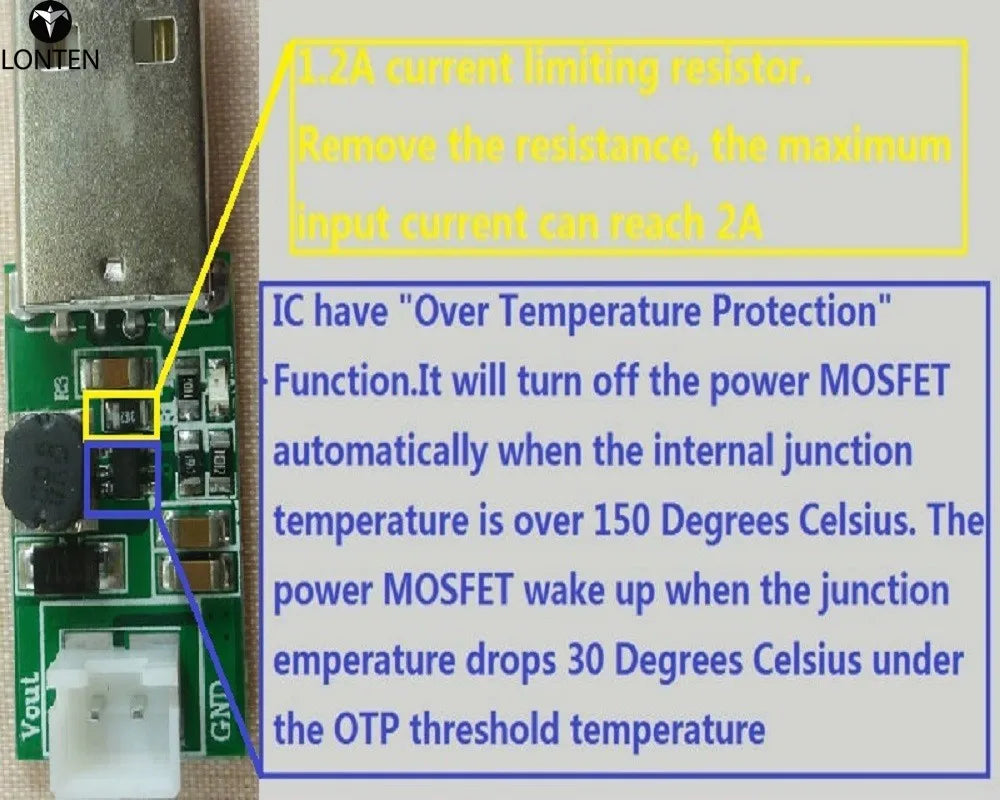 LONTEN

1.2A current limiting resistor. Remove the resistance, the maximum input current can reach 2A

IC have "Over Temperature Protection" Function.It will turn off the power MOSFET automatically when the internal junction temperature is over 150 Degrees Celsius. The power MOSFET wake up when the junction emperature drops 30 Degrees Celsius under the OTP threshold temperature

R3

Vout

GND